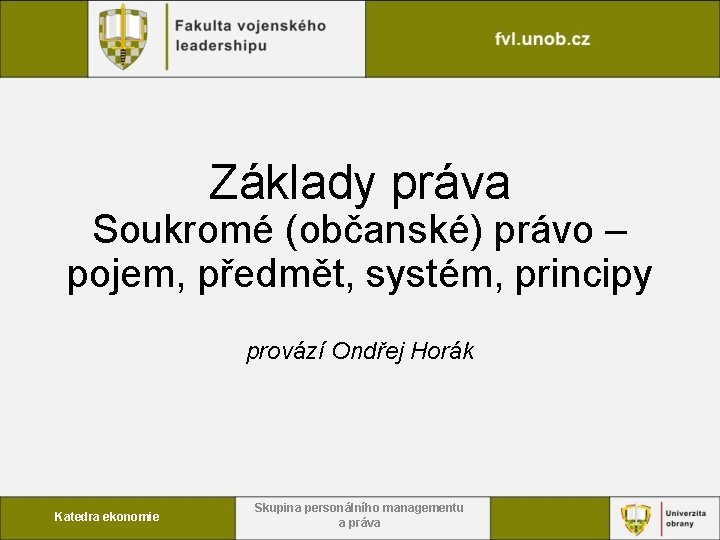 Fakulta vojenského leadershipu

fvl.unob.cz

Základy práva
Soukromé (občanské) právo – pojem, předmět, systém, principy

provází Ondřej Horák

Katedra ekonomie

Skupina personálního managementu a práva

Univerzita obrany